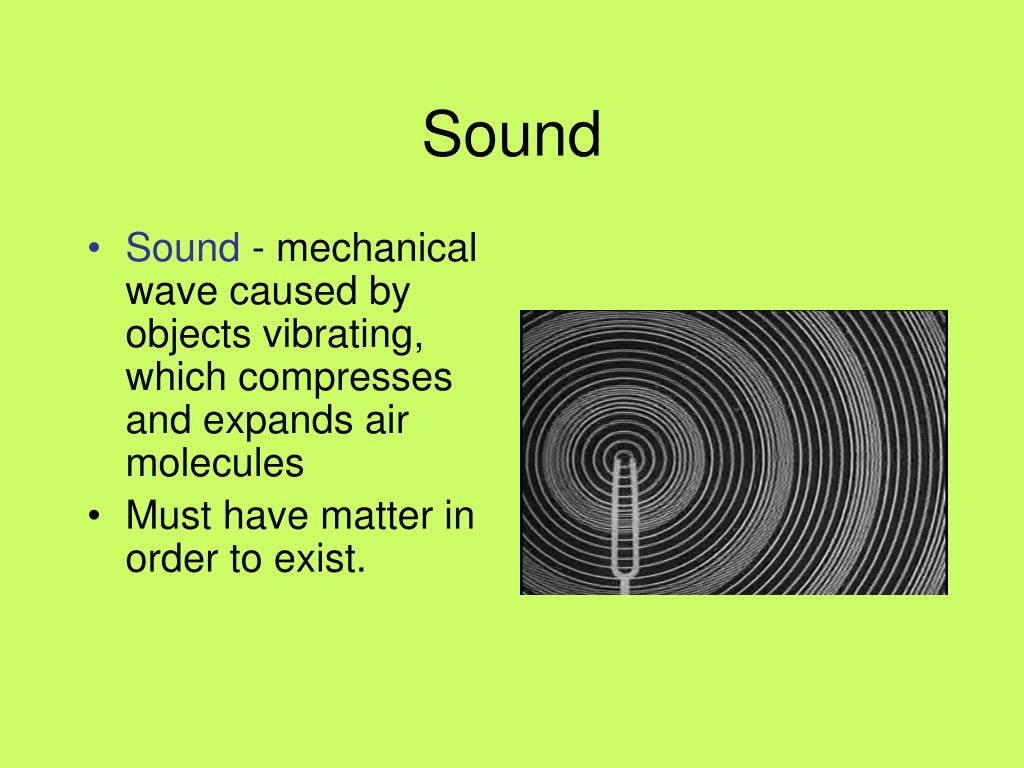 Sound

• Sound - mechanical wave caused by objects vibrating, which compresses and expands air molecules
• Must have matter in order to exist.